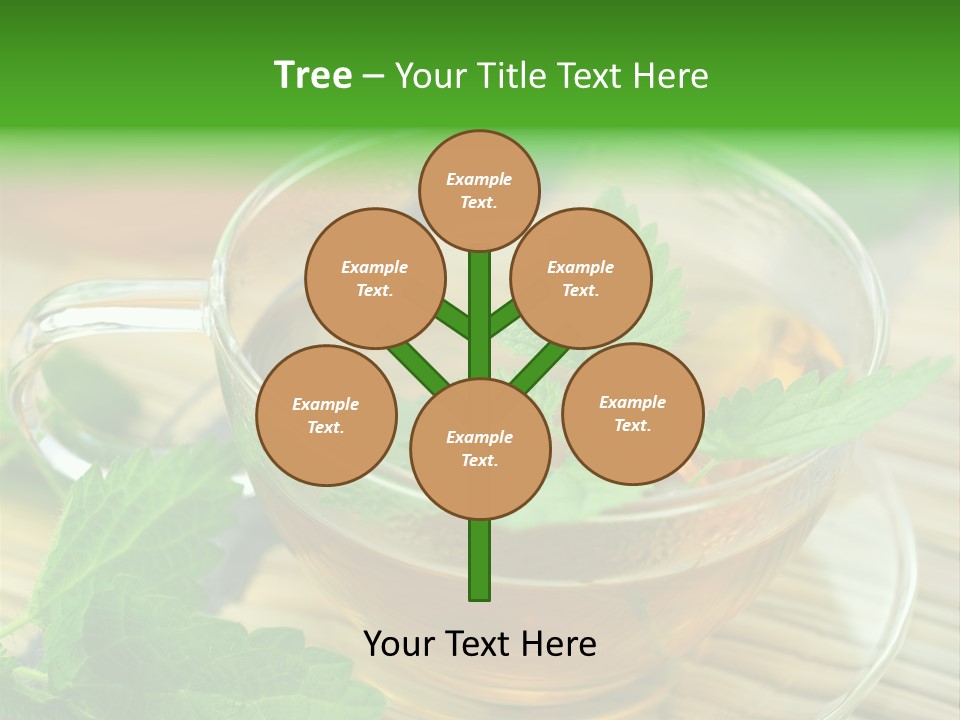 Tree – Your Title Text Here

Example Text.

Example Text.

Example Text.

Example Text.

Example Text.

Example Text.

Your Text Here